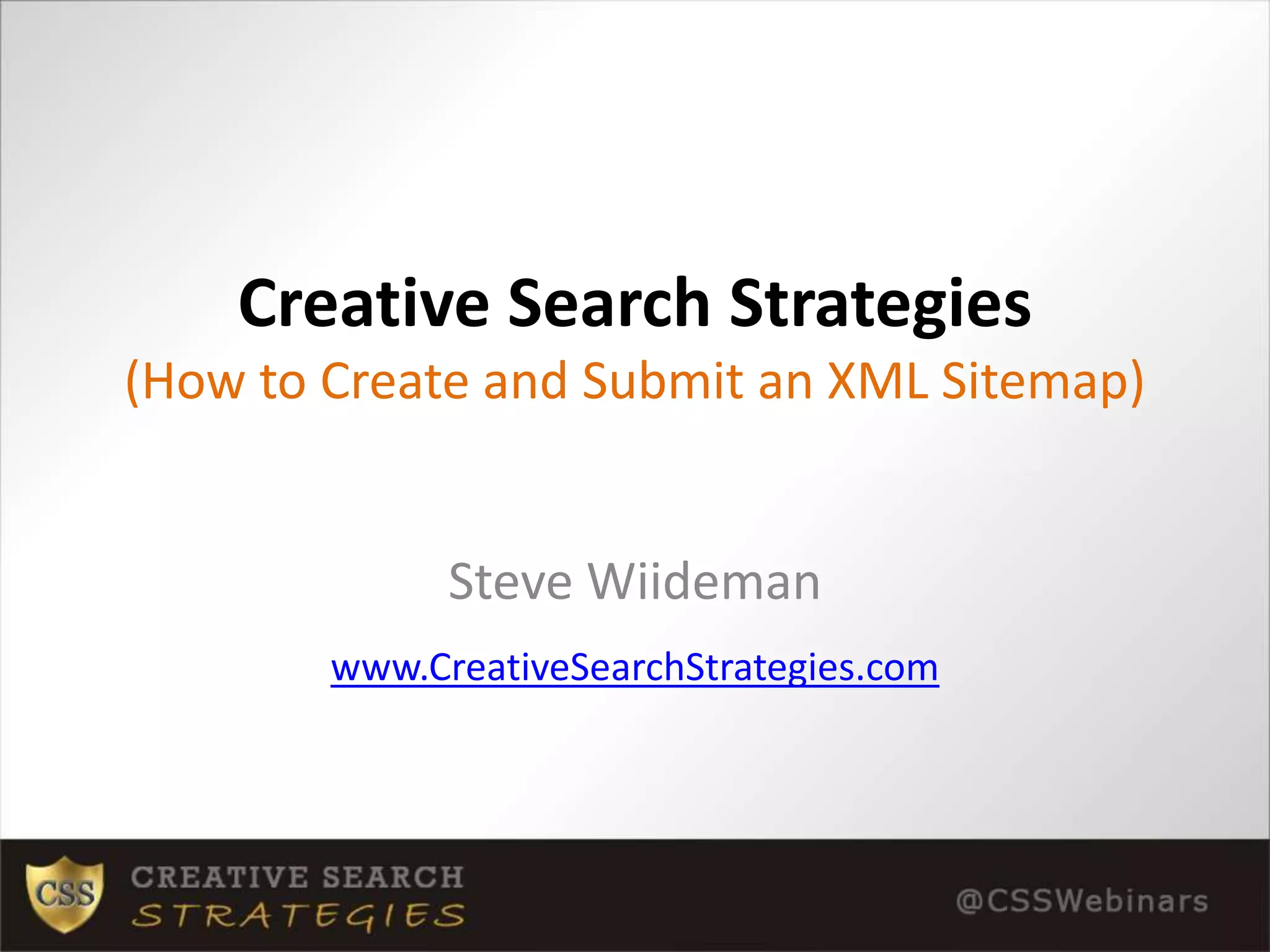 Creative Search Strategies
(How to Create and Submit an XML Sitemap)

Steve Wiideman

www.CreativeSearchStrategies.com

CSS
CREATIVE SEARCH
STRATEGIES

@CSSWebinars